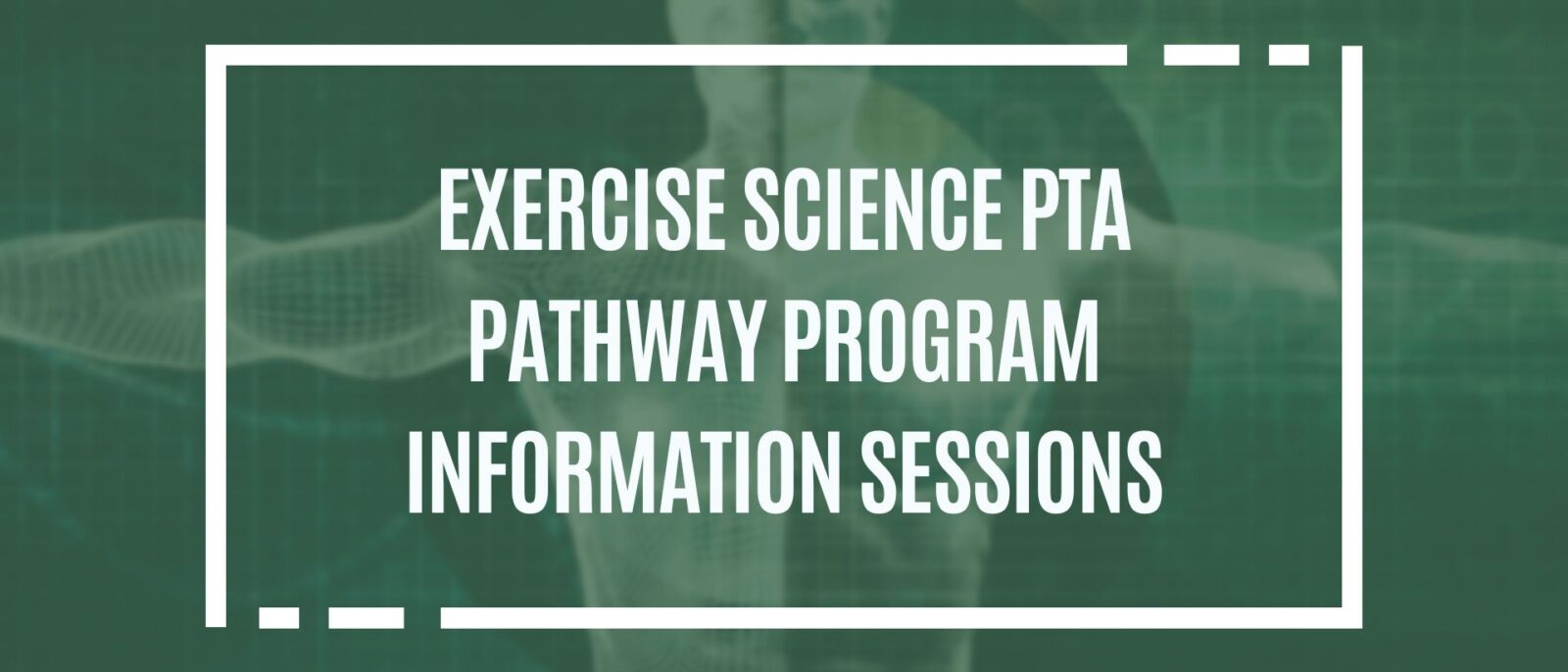 EXERCISE SCIENCE PTA PATHWAY PROGRAM INFORMATION SESSIONS